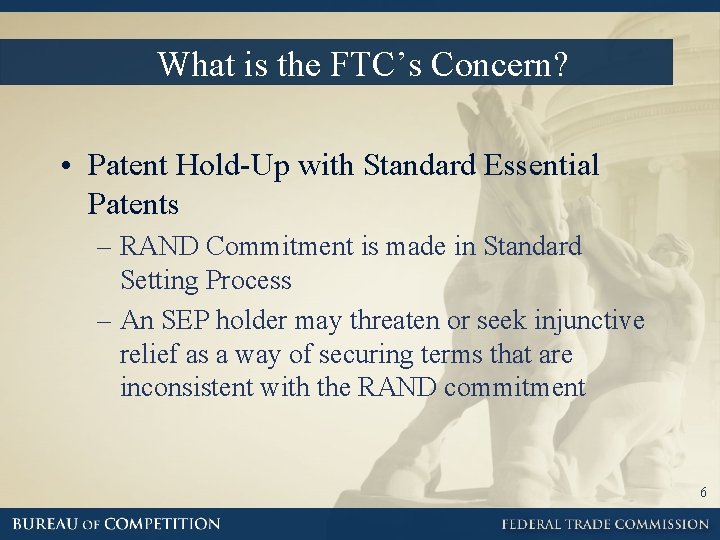 What is the FTC's Concern?

• Patent Hold-Up with Standard Essential Patents
– RAND Commitment is made in Standard Setting Process
– An SEP holder may threaten or seek injunctive relief as a way of securing terms that are inconsistent with the RAND commitment

6

BUREAU OF COMPETITION

FEDERAL TRADE COMMISSION